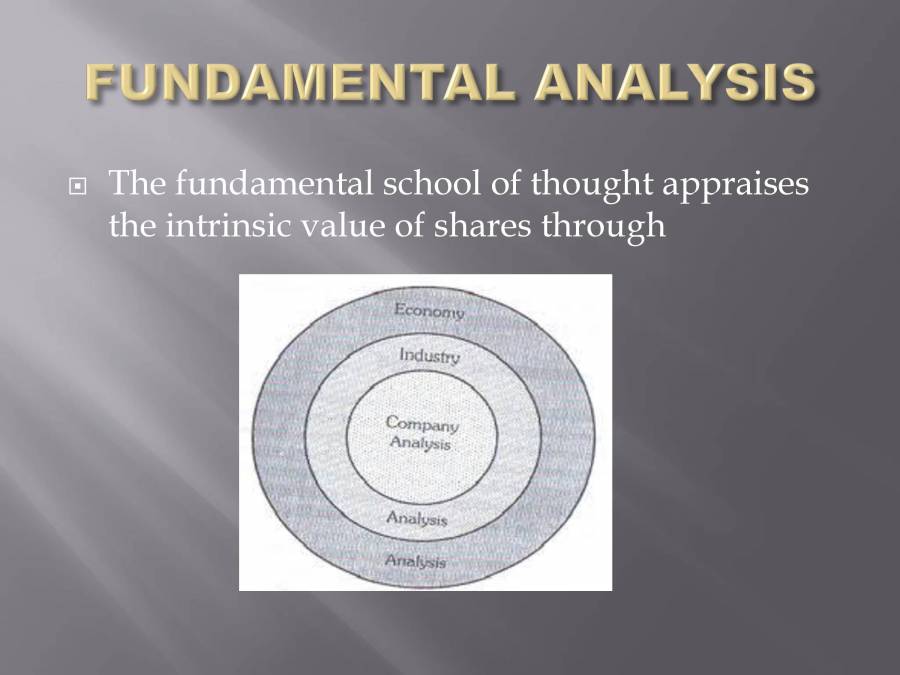 FUNDAMENTAL ANALYSIS

The fundamental school of thought appraises the intrinsic value of shares through

Economy

Industry

Company Analysis

Analysis

Analysis